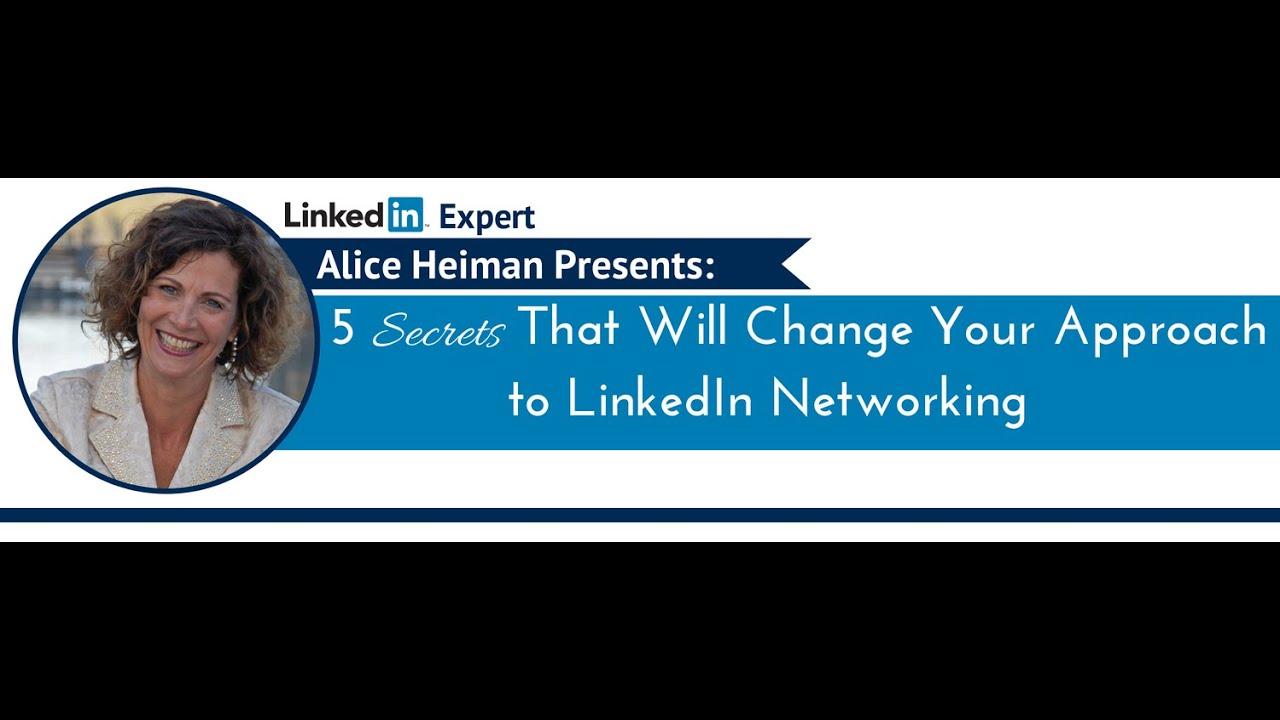 LinkedIn Expert

Alice Heiman Presents:

5 Secrets That Will Change Your Approach to LinkedIn Networking